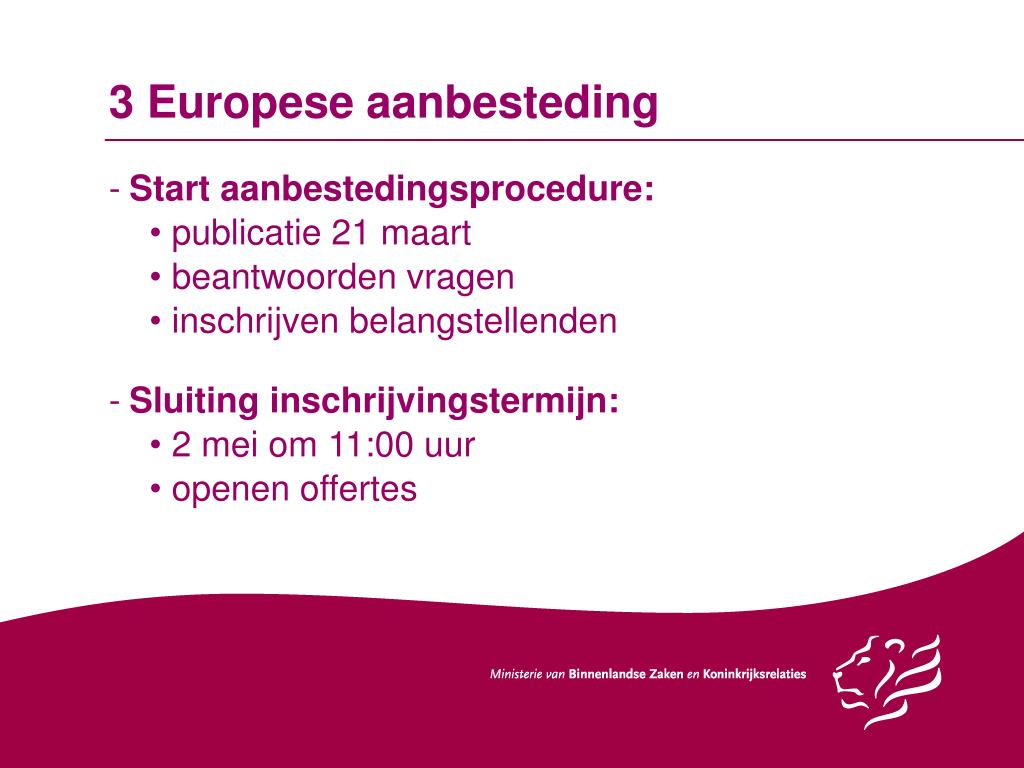 3 Europese aanbesteding

- Start aanbestedingsprocedure:
• publicatie 21 maart
• beantwoorden vragen
• inschrijven belangstellenden

- Sluiting inschrijvingstermijn:
• 2 mei om 11:00 uur
• openen offertes

Ministerie van Binnenlandse Zaken en Koninkrijksrelaties